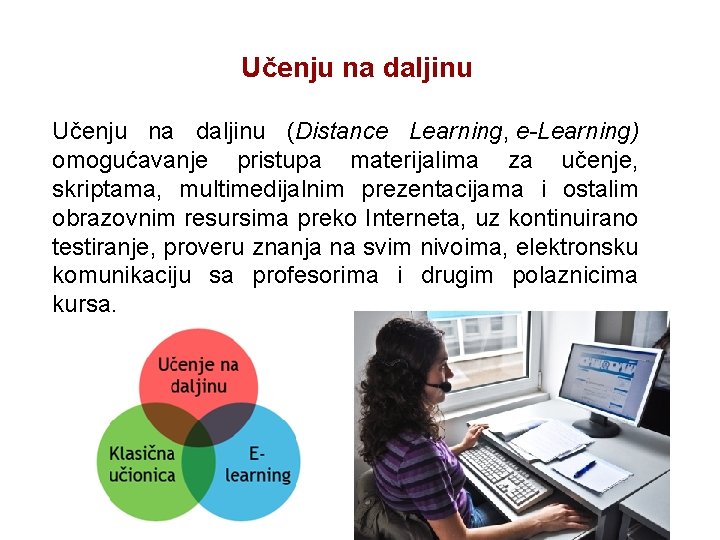 Učenju na daljinu

Učenju na daljinu (Distance Learning, e-Learning) omogućavanje pristupa materijalima za učenje, skriptama, multimedijalnim prezentacijama i ostalim obrazovnim resursima preko Interneta, uz kontinuirano testiranje, proveru znanja na svim nivoima, elektronsku komunikaciju sa profesorima i drugim polaznicima kursa.

Učenje na daljinu

Klasična učionica

E-learning